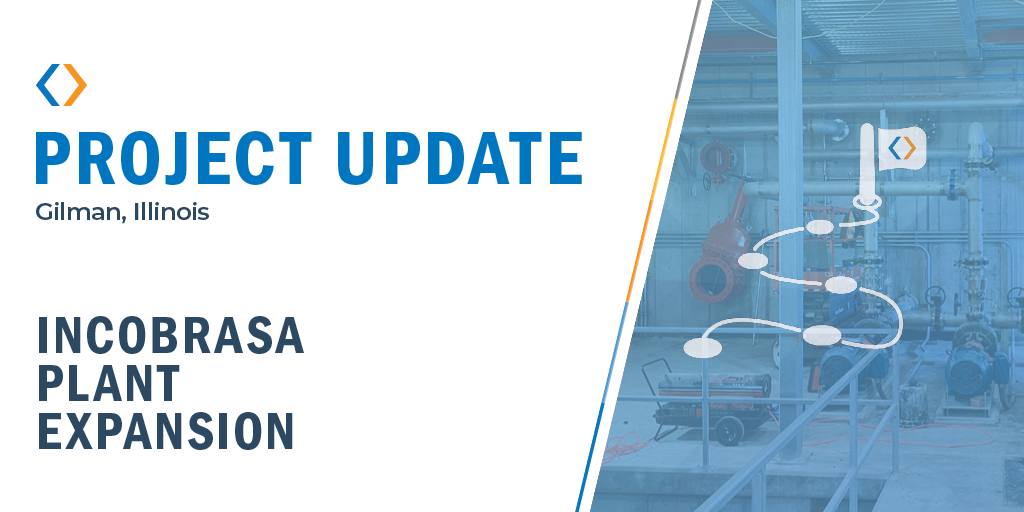 PROJECT UPDATE
Gilman, Illinois

INCOBRASA
PLANT
EXPANSION